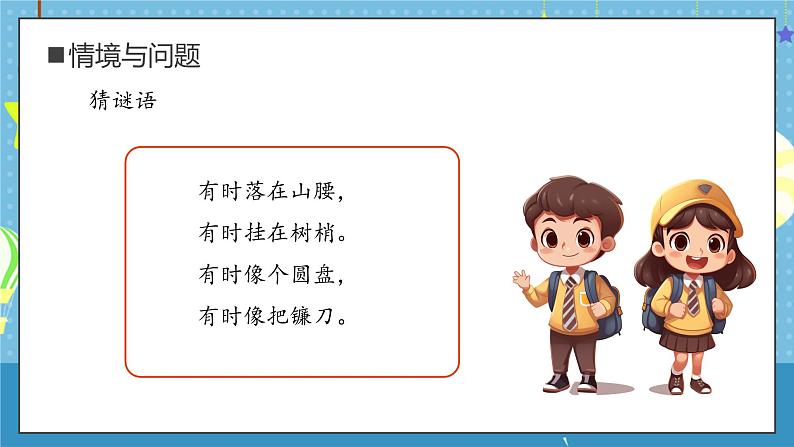 ■情境与问题

猜谜语

有时落在山腰，
有时挂在树梢。
有时像个圆盘，
有时像把镰刀。